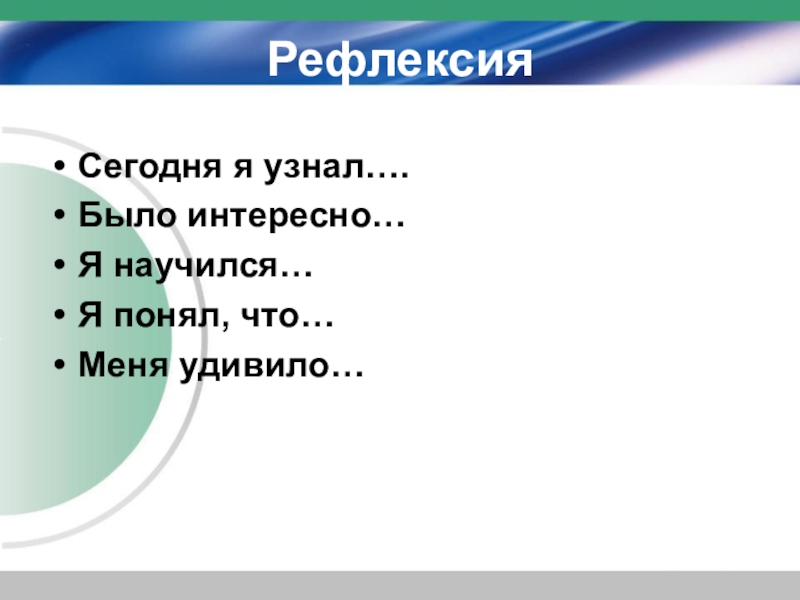 Рефлексия

• Сегодня я узнал….
• Было интересно…
• Я научился…
• Я понял, что…
• Меня удивило…